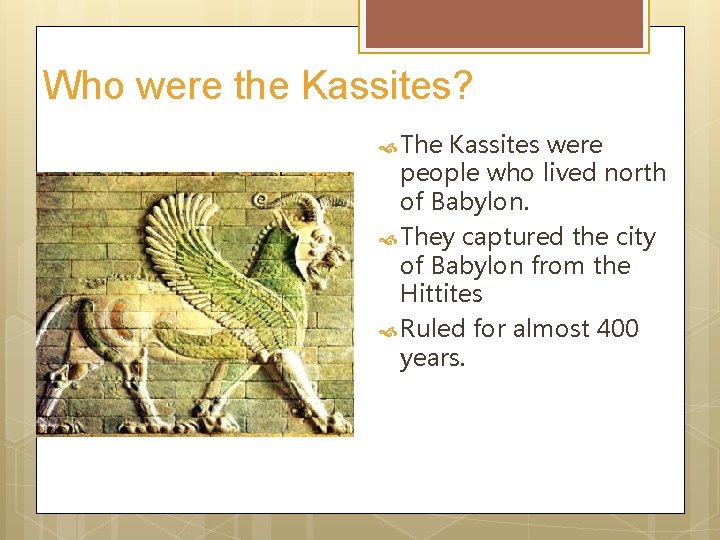 Who were the Kassites?

The Kassites were people who lived north of Babylon.

They captured the city of Babylon from the Hittites

Ruled for almost 400 years.